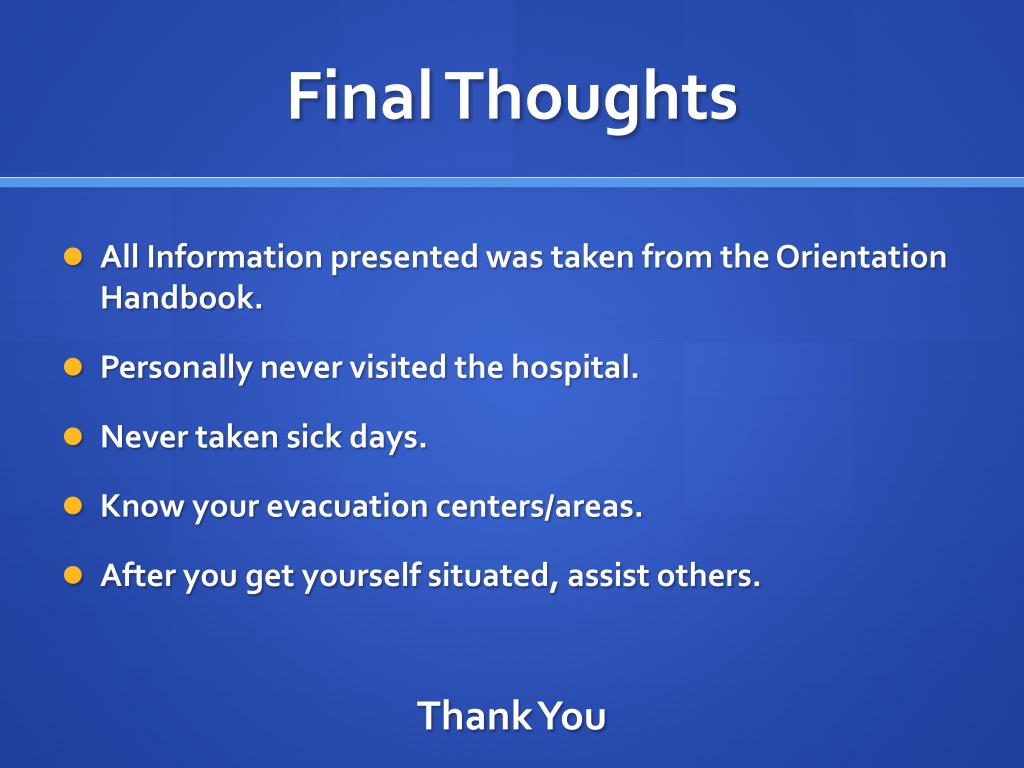 Final Thoughts

- All Information presented was taken from the Orientation Handbook.
- Personally never visited the hospital.
- Never taken sick days.
- Know your evacuation centers/areas.
- After you get yourself situated, assist others.

Thank You